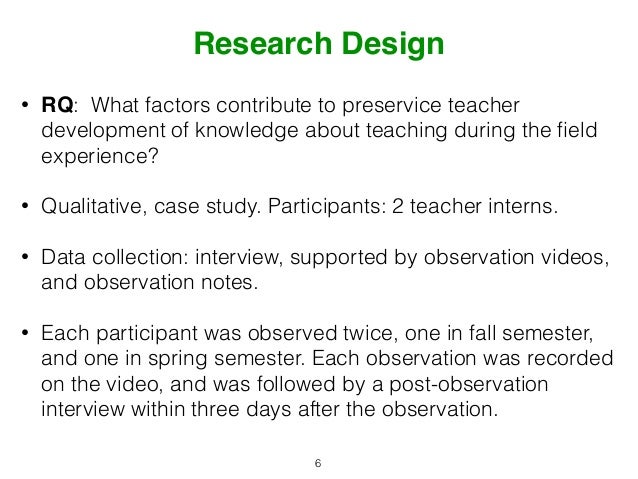 Research Design

• RQ: What factors contribute to preservice teacher development of knowledge about teaching during the field experience?

• Qualitative, case study. Participants: 2 teacher interns.

• Data collection: interview, supported by observation videos, and observation notes.

• Each participant was observed twice, one in fall semester, and one in spring semester. Each observation was recorded on the video, and was followed by a post-observation interview within three days after the observation.

6